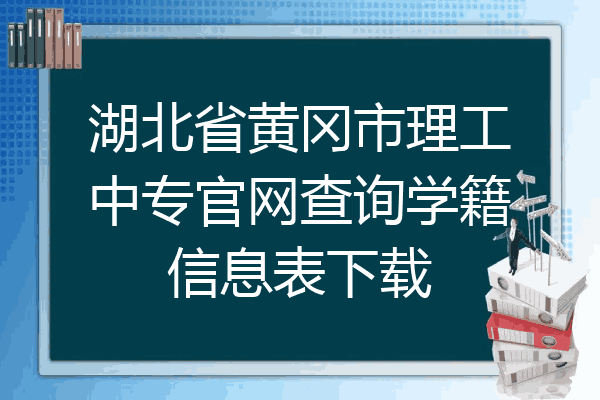 湖北省黄冈市理工中专官网查询学籍信息表下载